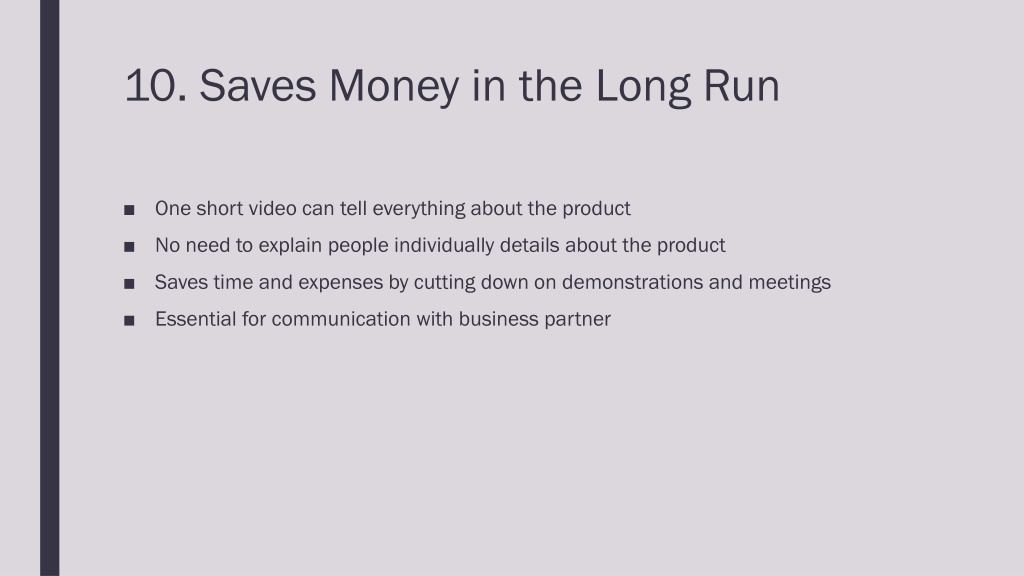 10. Saves Money in the Long Run

■ One short video can tell everything about the product
■ No need to explain people individually details about the product
■ Saves time and expenses by cutting down on demonstrations and meetings
■ Essential for communication with business partner